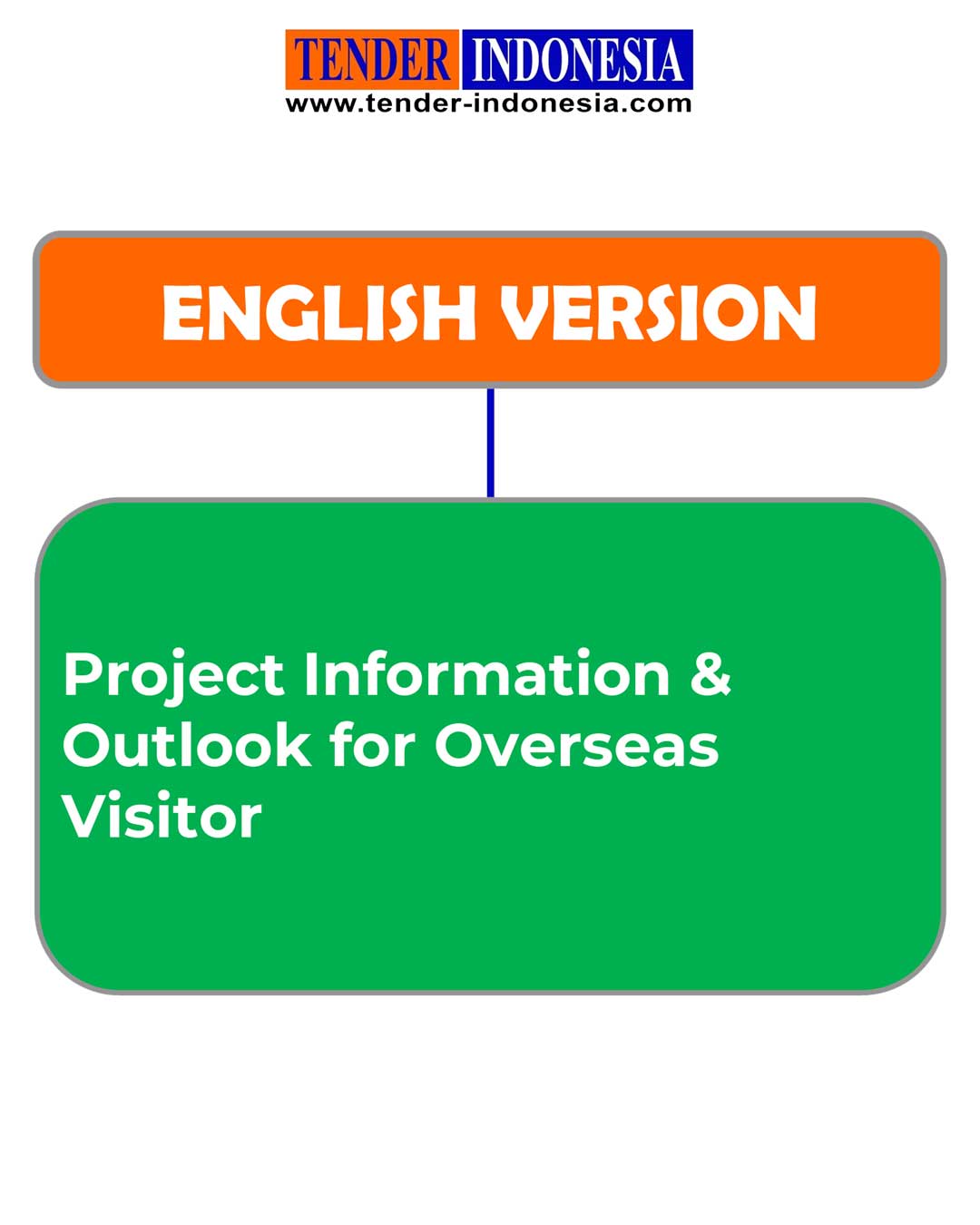 TENDER INDONESIA
www.tender-indonesia.com

ENGLISH VERSION

Project Information & Outlook for Overseas Visitor